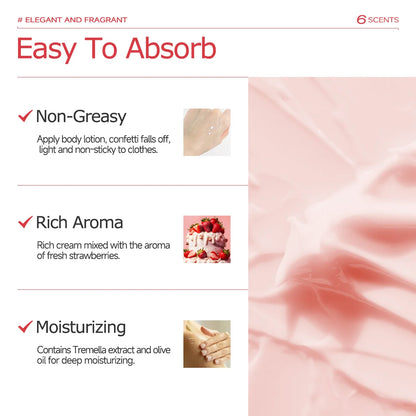 # ELEGANT AND FRAGRANT

6 SCENTS

Easy To Absorb

✓ Non-Greasy

Apply body lotion, confetti falls off, light and non-sticky to clothes.

✓ Rich Aroma

Rich cream mixed with the aroma of fresh strawberries.

✓ Moisturizing

Contains Tremella extract and olive oil for deep moisturizing.